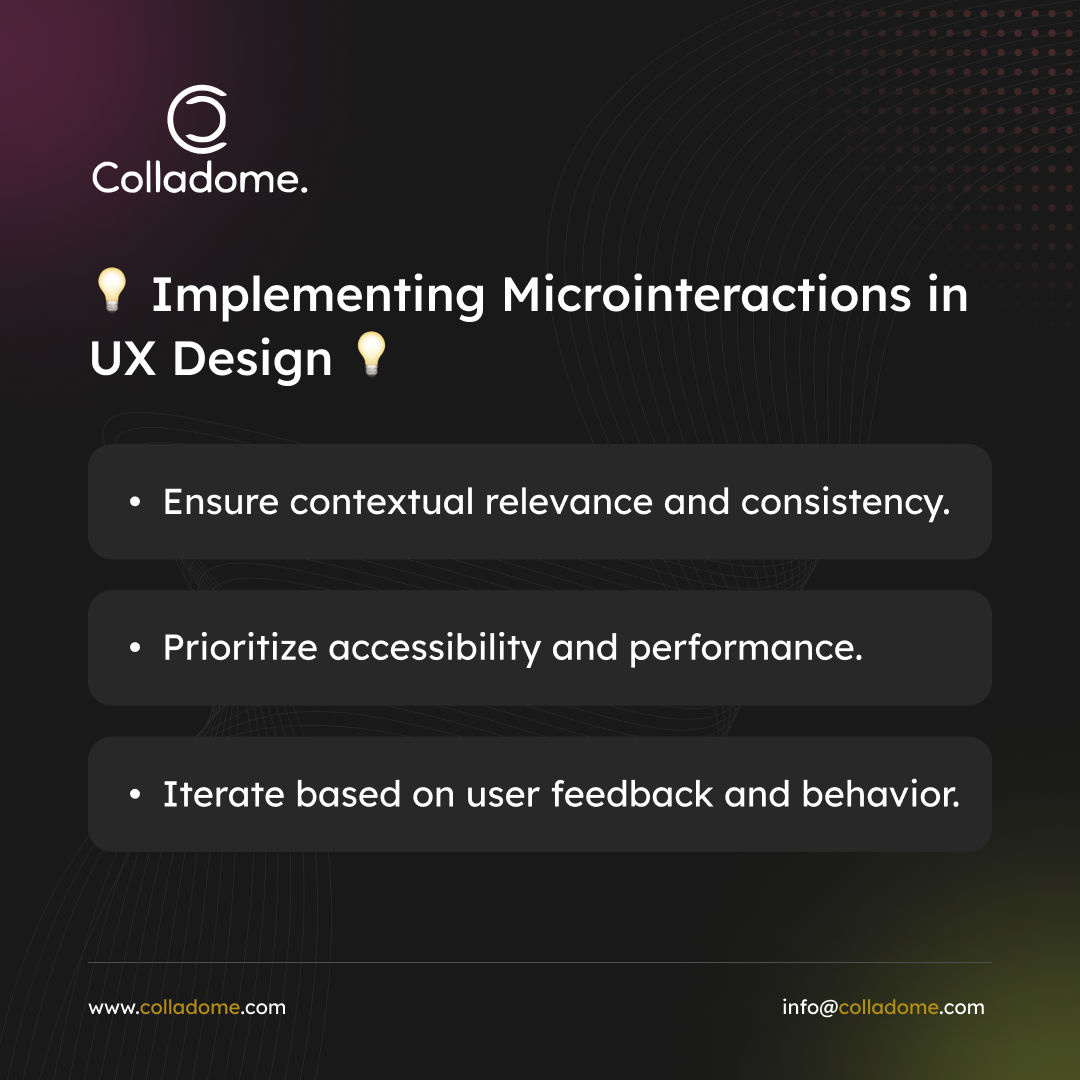 Colladome.

💡 Implementing Microinteractions in UX Design 💡

• Ensure contextual relevance and consistency.

• Prioritize accessibility and performance.

• Iterate based on user feedback and behavior.

www.colladome.com

info@colladome.com